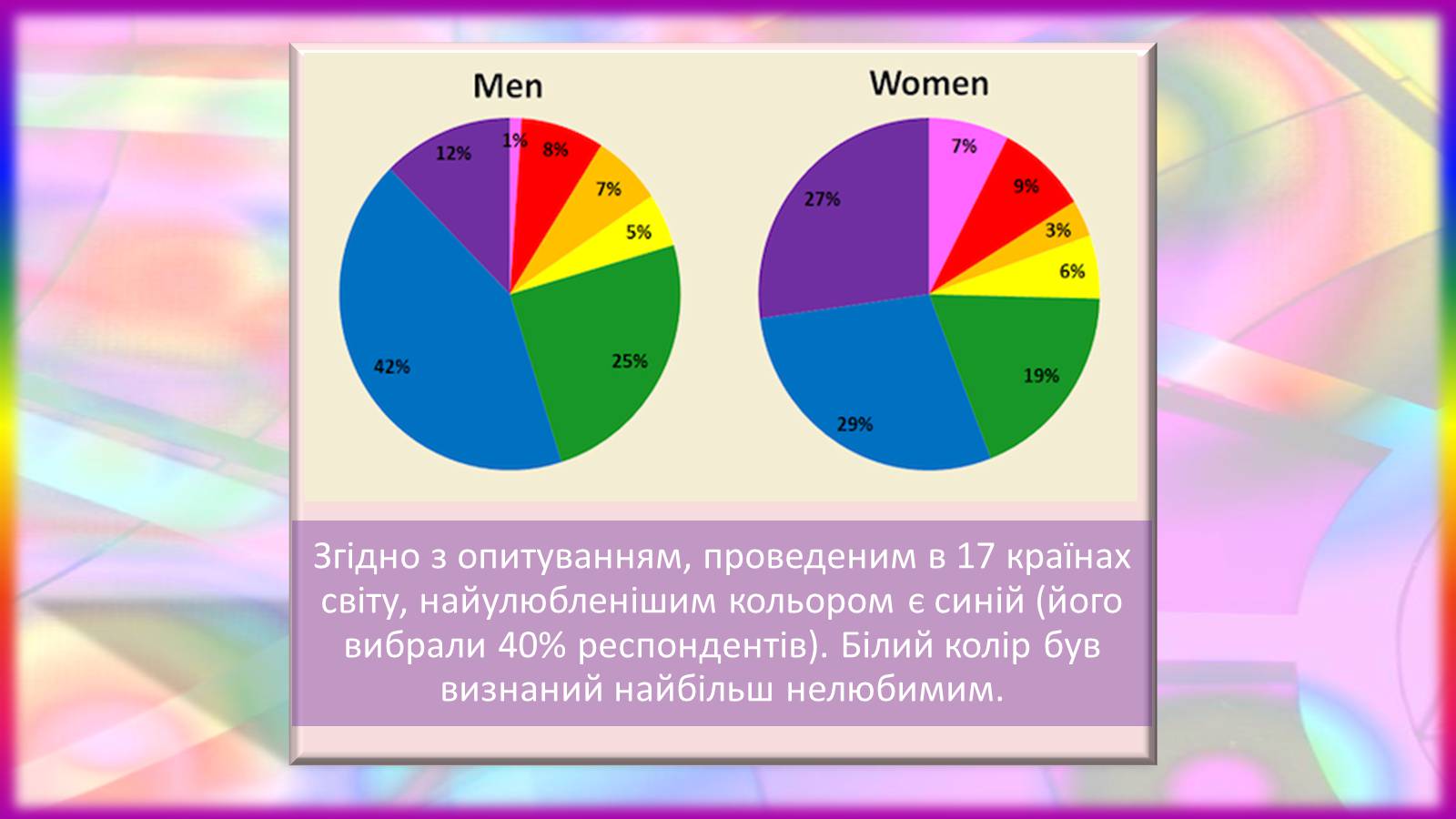 Men

1%
8%
7%
5%
25%
42%
12%

Women

7%
9%
3%
6%
19%
29%
27%

Згідно з опитуванням, проведеним в 17 країнах світу, найулюбленішим кольором є синій (його вибрали 40% респондентів). Білий колір був визнаний найбільш нелюбимим.